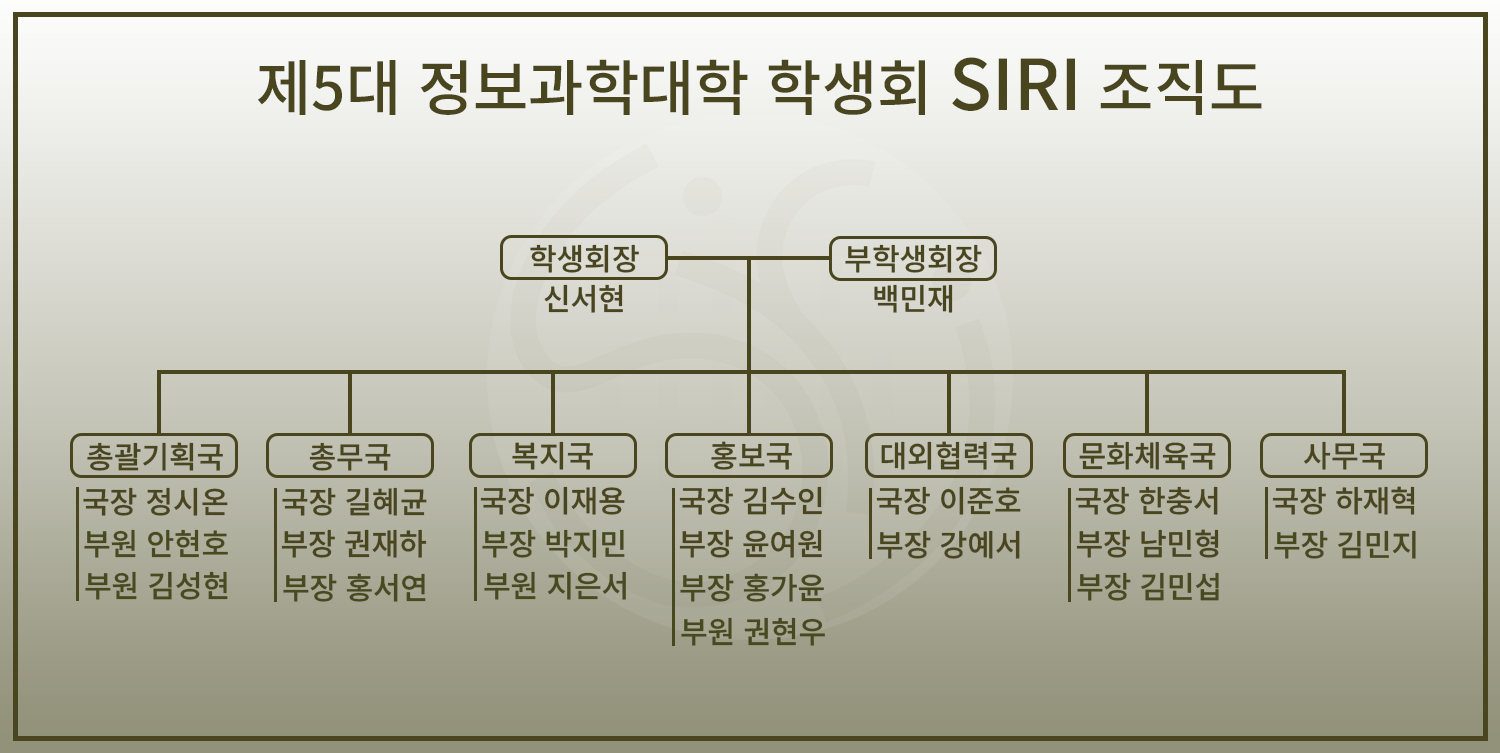 제5대 정보과학대학 학생회 SIRI 조직도

학생회장
신서현

부학생회장
백민재

총괄기획국
국장 정시온
부원 안현호
부원 김성현

총무국
국장 길혜균
부장 권재하
부장 홍서연

복지국
국장 이재용
부장 박지민
부원 지은서

홍보국
국장 김수인
부장 윤여원
부장 홍가윤
부원 권현우

대외협력국
국장 이준호
부장 강예서

문화체육국
국장 한충서
부장 남민형
부장 김민섭

사무국
국장 하재혁
부장 김민지